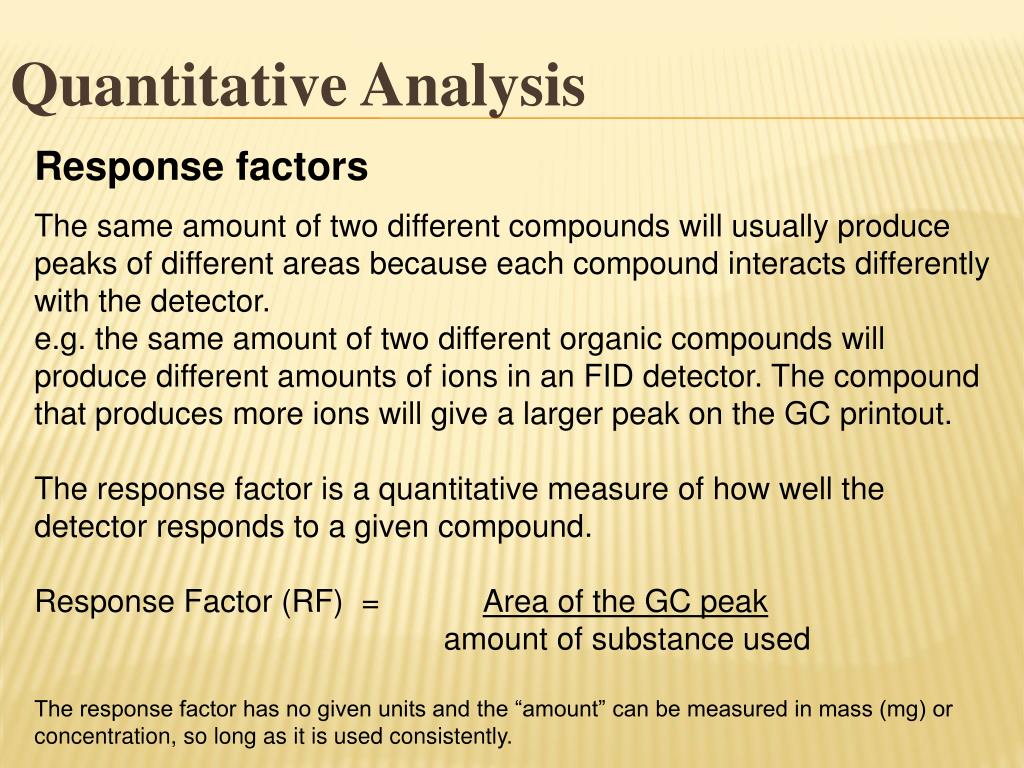 Quantitative Analysis

Response factors

The same amount of two different compounds will usually produce peaks of different areas because each compound interacts differently with the detector.
e.g. the same amount of two different organic compounds will produce different amounts of ions in an FID detector. The compound that produces more ions will give a larger peak on the GC printout.

The response factor is a quantitative measure of how well the detector responds to a given compound.

Response Factor (RF) = $\frac{\text{Area of the GC peak}}{\text{amount of substance used}}$

The response factor has no given units and the “amount” can be measured in mass (mg) or concentration, so long as it is used consistently.